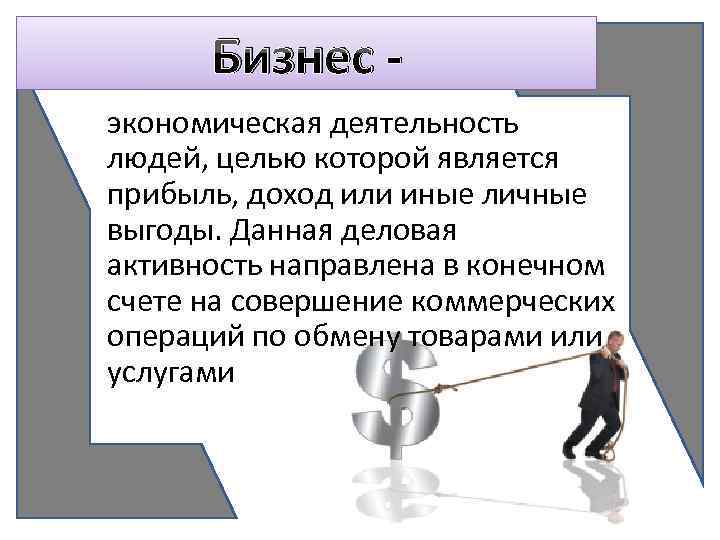 Бизнес -

экономическая деятельность людей, целью которой является прибыль, доход или иные личные выгоды. Данная деловая активность направлена в конечном счете на совершение коммерческих операций по обмену товарами или услугами